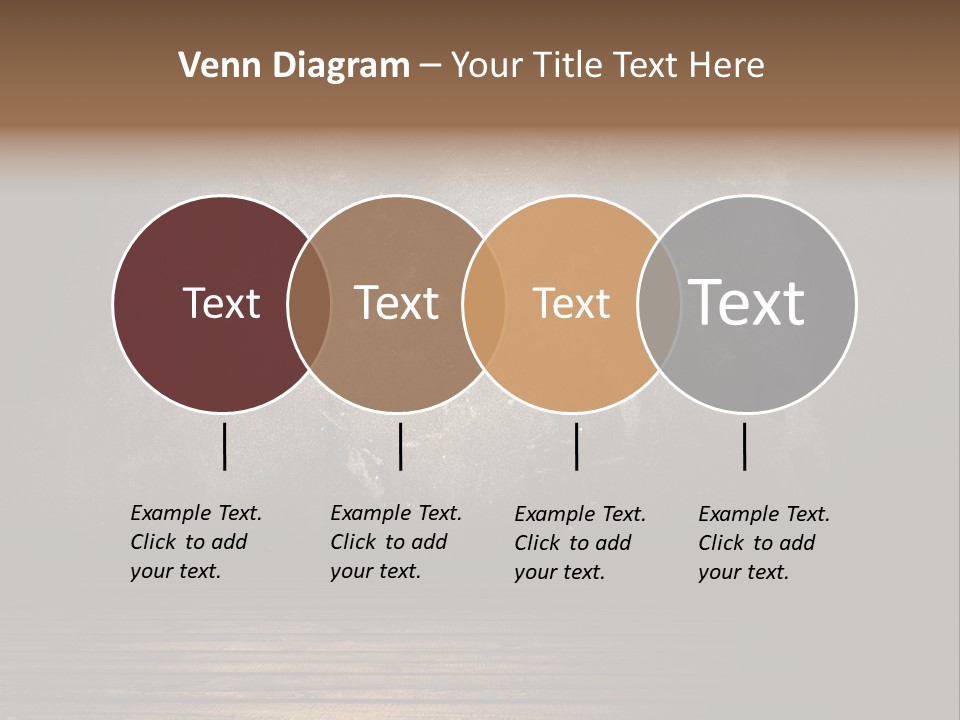 Venn Diagram – Your Title Text Here

Text

Text

Text

Text

Example Text. Click to add your text.

Example Text. Click to add your text.

Example Text. Click to add your text.

Example Text. Click to add your text.